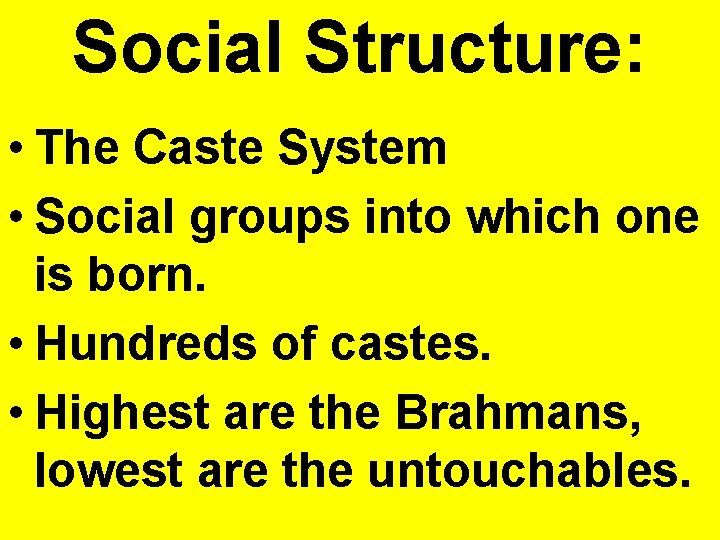 Social Structure:

• The Caste System
• Social groups into which one is born.
• Hundreds of castes.
• Highest are the Brahmans, lowest are the untouchables.